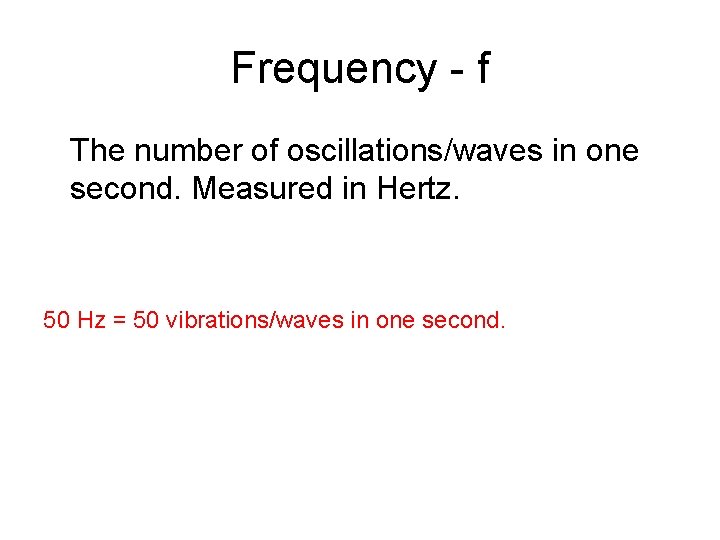 Frequency - f

The number of oscillations/waves in one second. Measured in Hertz.

50 Hz = 50 vibrations/waves in one second.